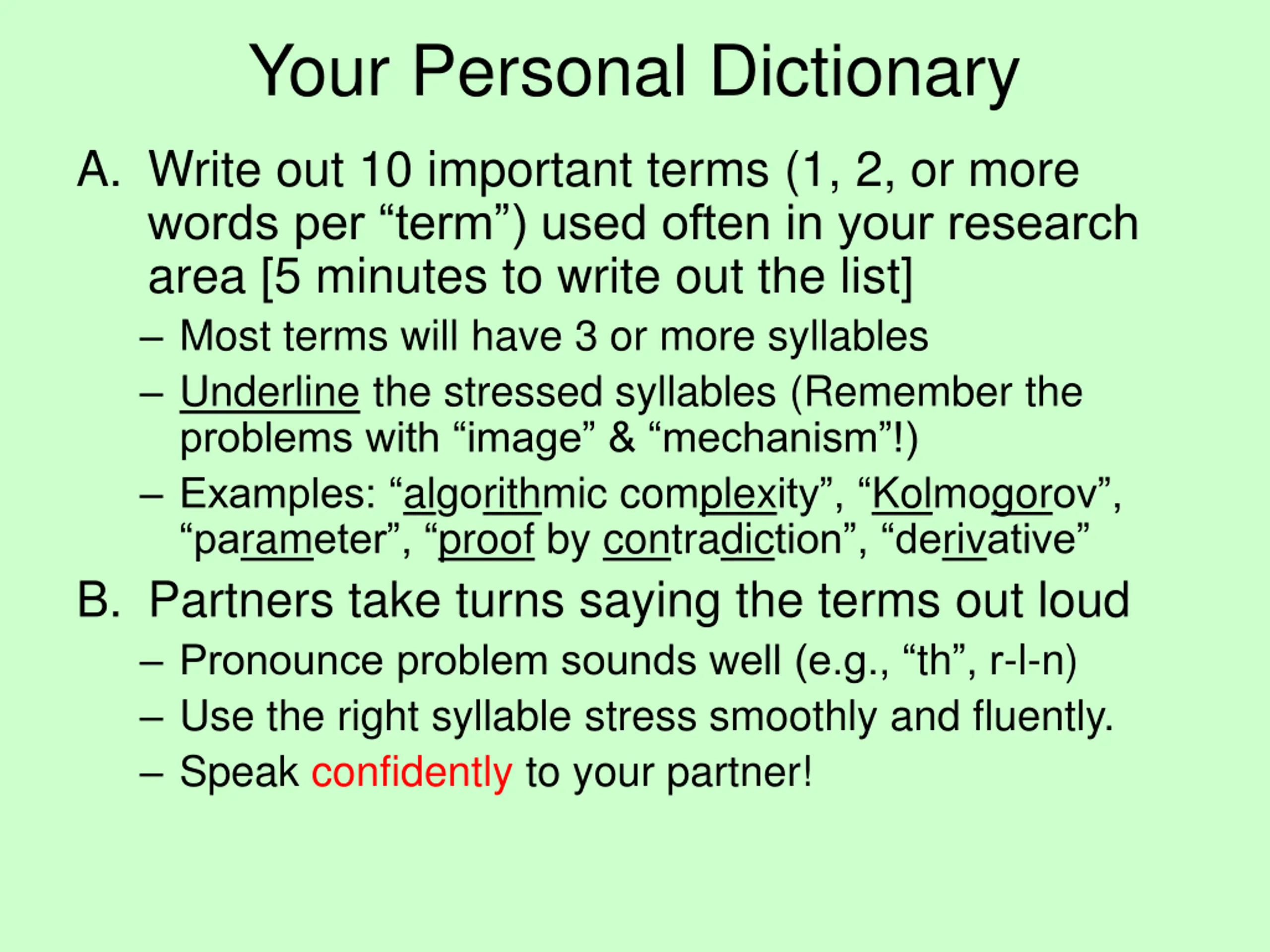 Your Personal Dictionary

A. Write out 10 important terms (1, 2, or more words per “term”) used often in your research area [5 minutes to write out the list]

– Most terms will have 3 or more syllables

– Underline the stressed syllables (Remember the problems with “image” & “mechanism”!)

– Examples: “algorithmic complexity”, “Kolmogorov”, “parameter”, “proof by contradiction”, “derivative”

B. Partners take turns saying the terms out loud

– Pronounce problem sounds well (e.g., “th”, r-l-n)

– Use the right syllable stress smoothly and fluently.

– Speak confidently to your partner!